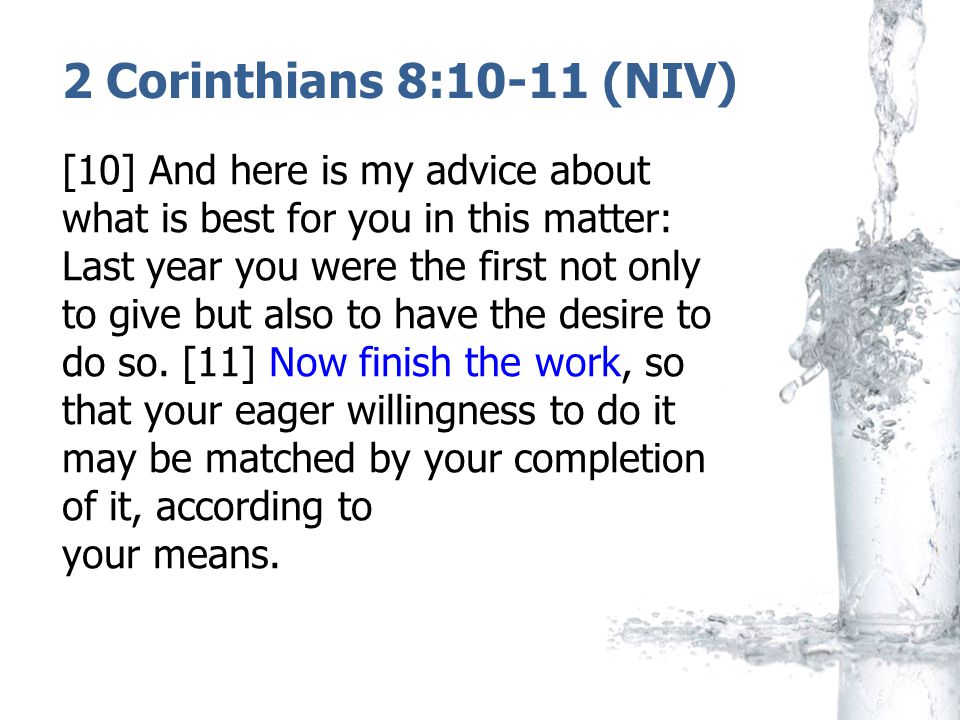 2 Corinthians 8:10-11 (NIV)

[10] And here is my advice about what is best for you in this matter: Last year you were the first not only to give but also to have the desire to do so. [11] Now finish the work, so that your eager willingness to do it may be matched by your completion of it, according to your means.